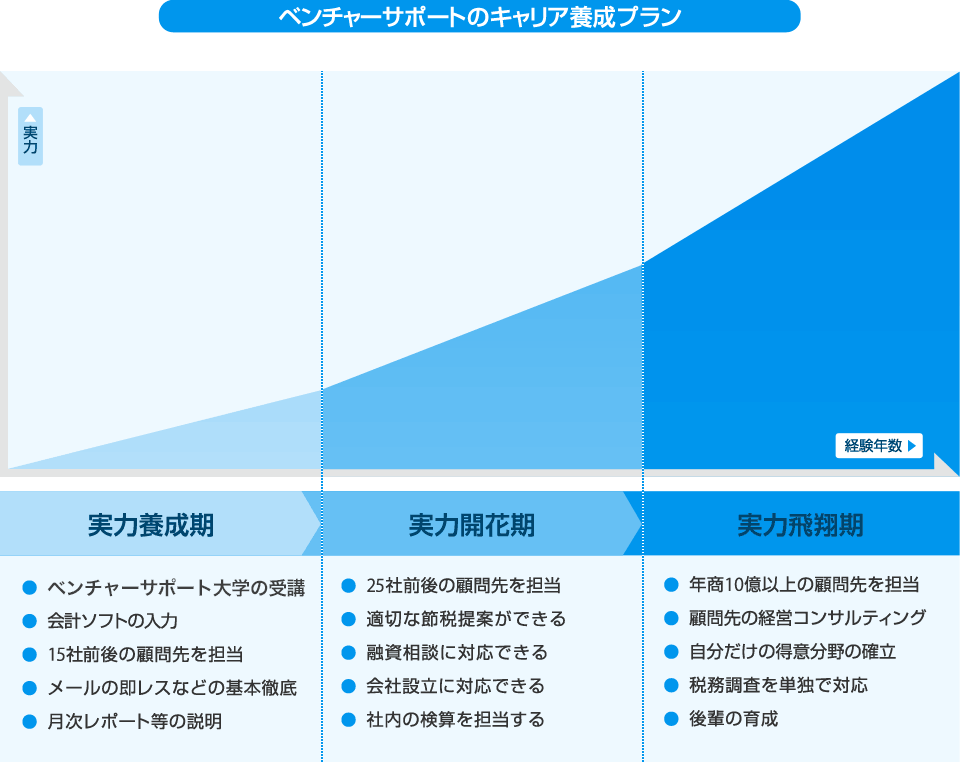 ベンチャーサポートのキャリア養成プラン

実力

経験年数

実力養成期

● ベンチャーサポート大学の受講
● 会計ソフトの入力
● 15社前後の顧問先を担当
● メールの即レスなどの基本徹底
● 月次レポート等の説明

実力開花期

● 25社前後の顧問先を担当
● 適切な節税提案ができる
● 融資相談に対応できる
● 会社設立に対応できる
● 社内の検算を担当する

実力飛翔期

● 年商10億以上の顧問先を担当
● 顧問先の経営コンサルティング
● 自分だけの得意分野の確立
● 税務調査を単独で対応
● 後輩の育成